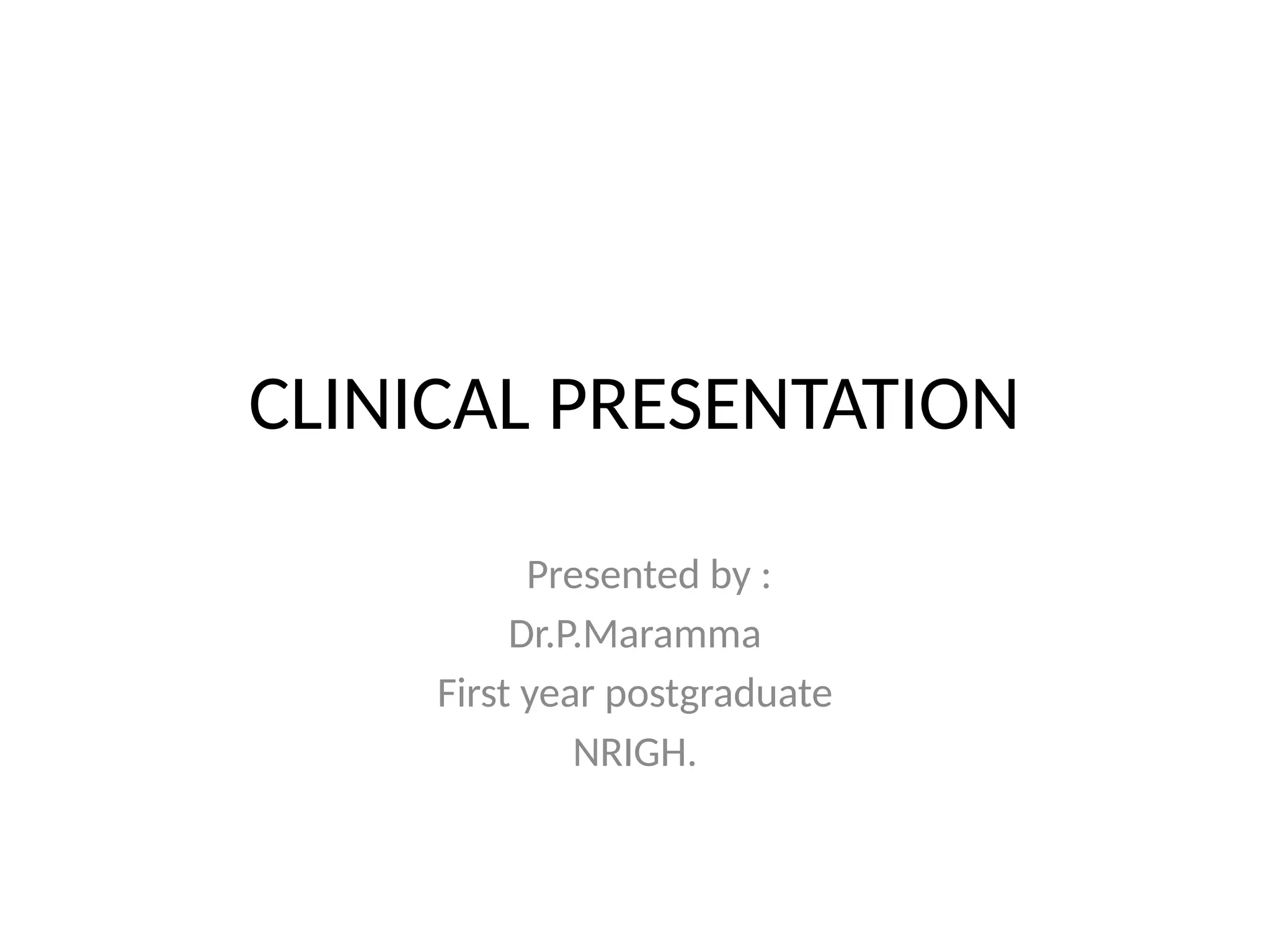 CLINICAL PRESENTATION

Presented by :
Dr.P.Maramma
First year postgraduate
NRIGH.